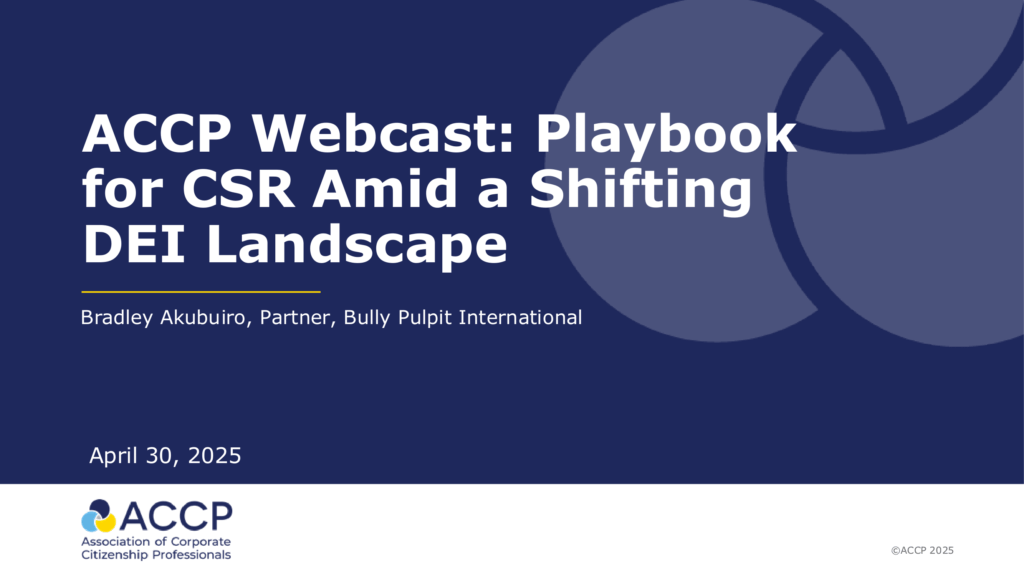 ACCP Webcast: Playbook for CSR Amid a Shifting DEI Landscape

Bradley Akubuiro, Partner, Bully Pulpit International

April 30, 2025

ACCP
Association of Corporate Citizenship Professionals

©ACCP 2025